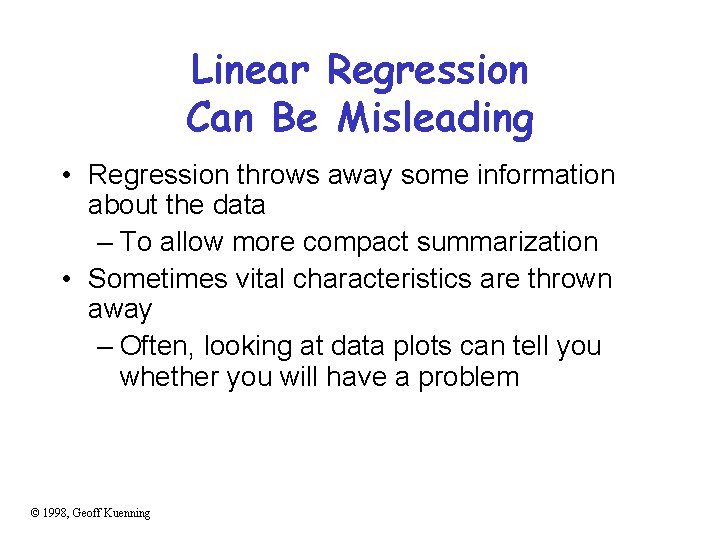 Linear Regression
Can Be Misleading

• Regression throws away some information about the data
– To allow more compact summarization
• Sometimes vital characteristics are thrown away
– Often, looking at data plots can tell you whether you will have a problem

© 1998, Geoff Kuenning